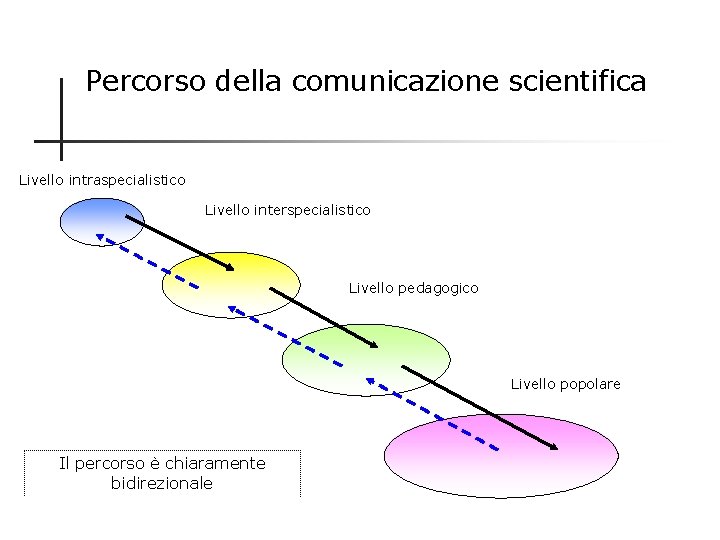 Percorso della comunicazione scientifica

Livello intraspecialistico

Livello interspecialistico

Livello pedagogico

Livello popolare

Il percorso è chiaramente bidirezionale